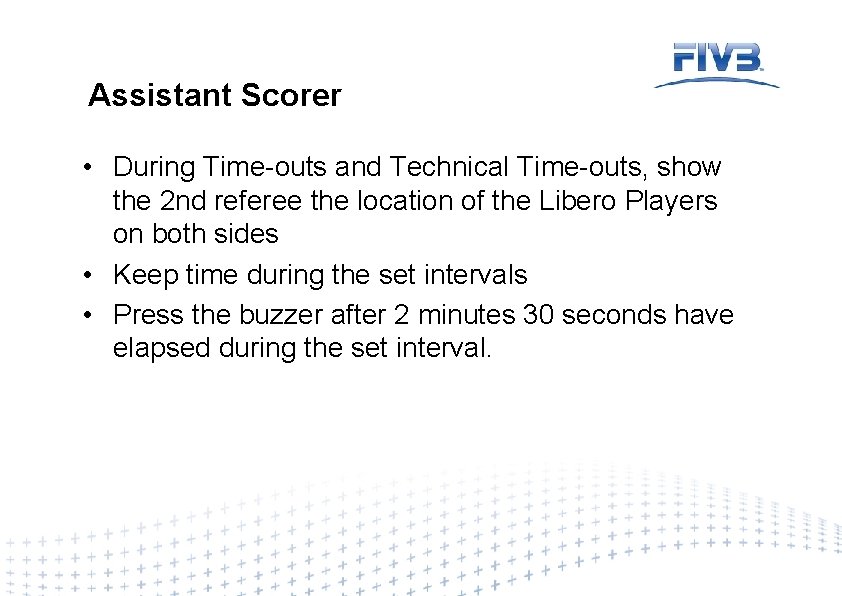 FIVB

Assistant Scorer

• During Time-outs and Technical Time-outs, show the 2nd referee the location of the Libero Players on both sides

• Keep time during the set intervals

• Press the buzzer after 2 minutes 30 seconds have elapsed during the set interval.